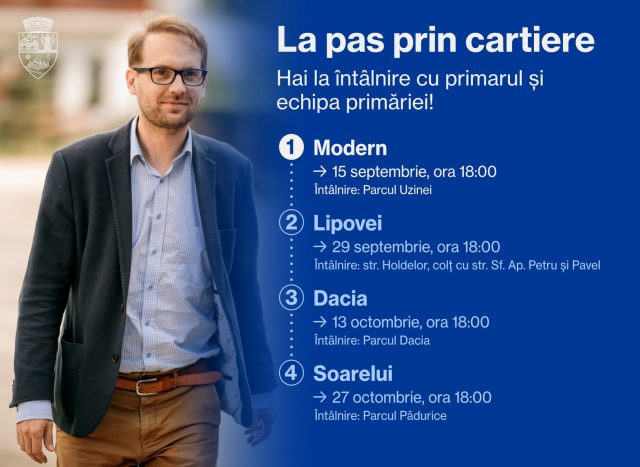 La pas prin cartiere

Hai la întâlnire cu primarul și echipa primăriei!

1 Modern
→ 15 septembrie, ora 18:00
Întâlnire: Parcul Uzinei

2 Lipovei
→ 29 septembrie, ora 18:00
Întâlnire: str. Holdelor, colț cu str. Sf. Ap. Petru și Pavel

3 Dacia
→ 13 octombrie, ora 18:00
Întâlnire: Parcul Dacia

4 Soarelui
→ 27 octombrie, ora 18:00
Întâlnire: Parcul Pădurice